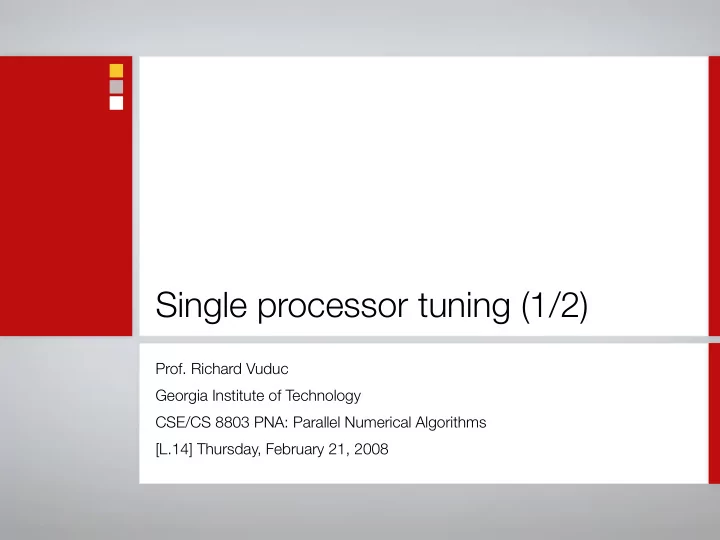 Single processor tuning (1/2)

Prof. Richard Vuduc

Georgia Institute of Technology

CSE/CS 8803 PNA: Parallel Numerical Algorithms

[L.14] Thursday, February 21, 2008